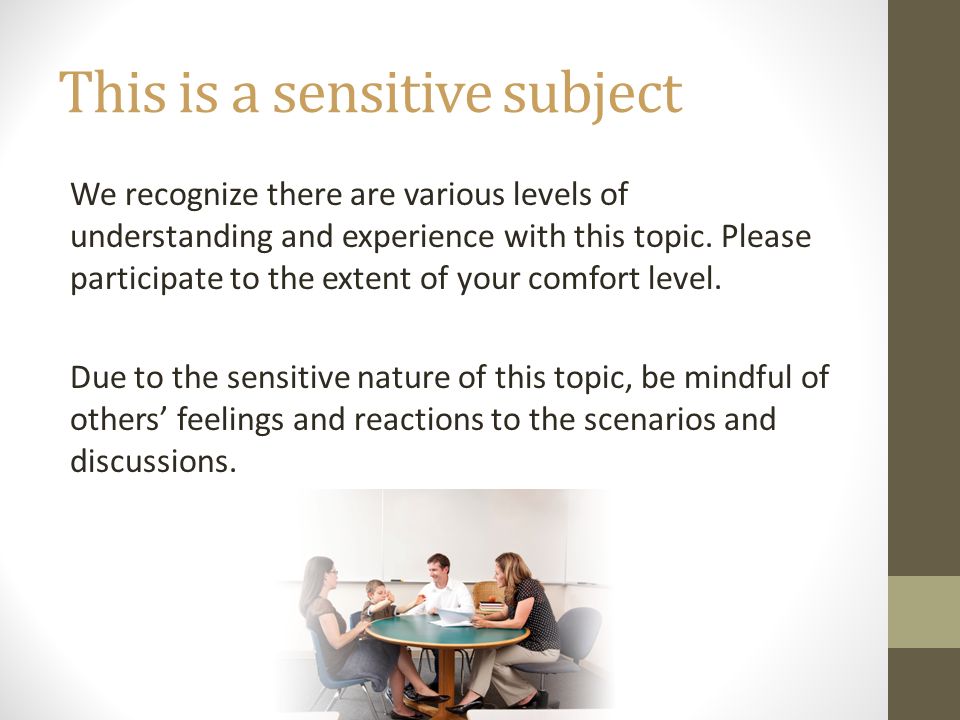 This is a sensitive subject

We recognize there are various levels of understanding and experience with this topic. Please participate to the extent of your comfort level.

Due to the sensitive nature of this topic, be mindful of others’ feelings and reactions to the scenarios and discussions.